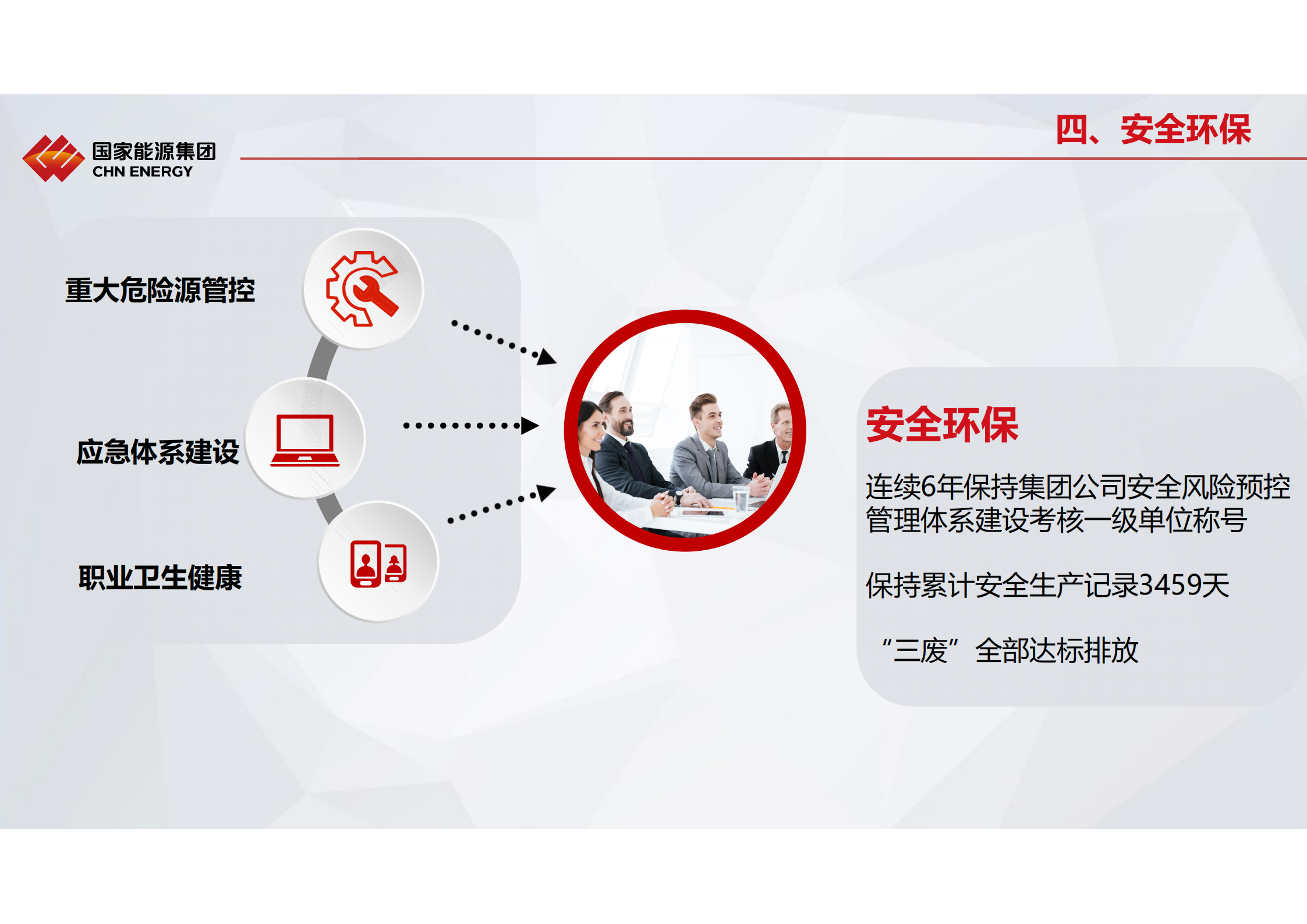 国家能源集团
CHN ENERGY

四、安全环保

重大危险源管控

应急体系建设

职业卫生健康

安全环保

连续6年保持集团公司安全风险预控管理体系建设考核一级单位称号

保持累计安全生产记录3459天

“三废”全部达标排放